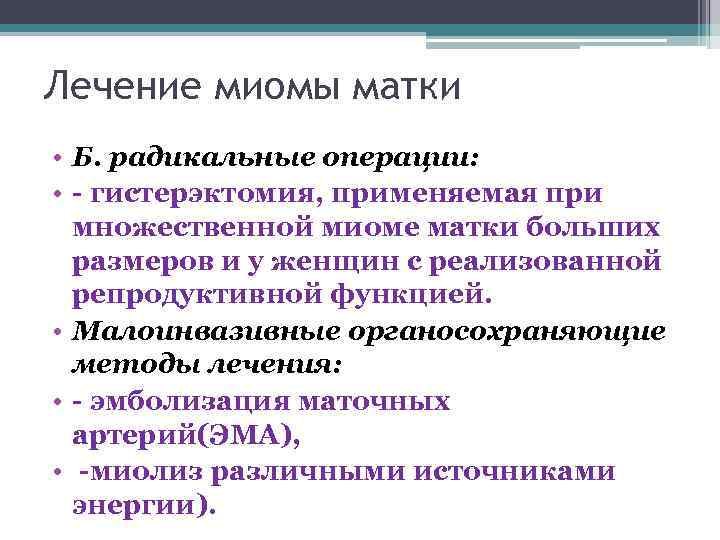 Лечение миомы матки

• Б. радикальные операции:
• - гистерэктомия, применяемая при множественной миоме матки больших размеров и у женщин с реализованной репродуктивной функцией.
• Малоинвазивные органосохраняющие методы лечения:
• - эмболизация маточных артерий(ЭМА),
• -миолиз различными источниками энергии).